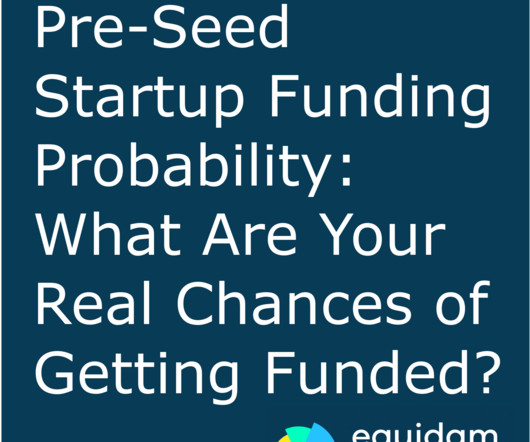 Pre-Seed Startup Funding Probability: What Are Your Real Chances of Getting Funded?

equidam